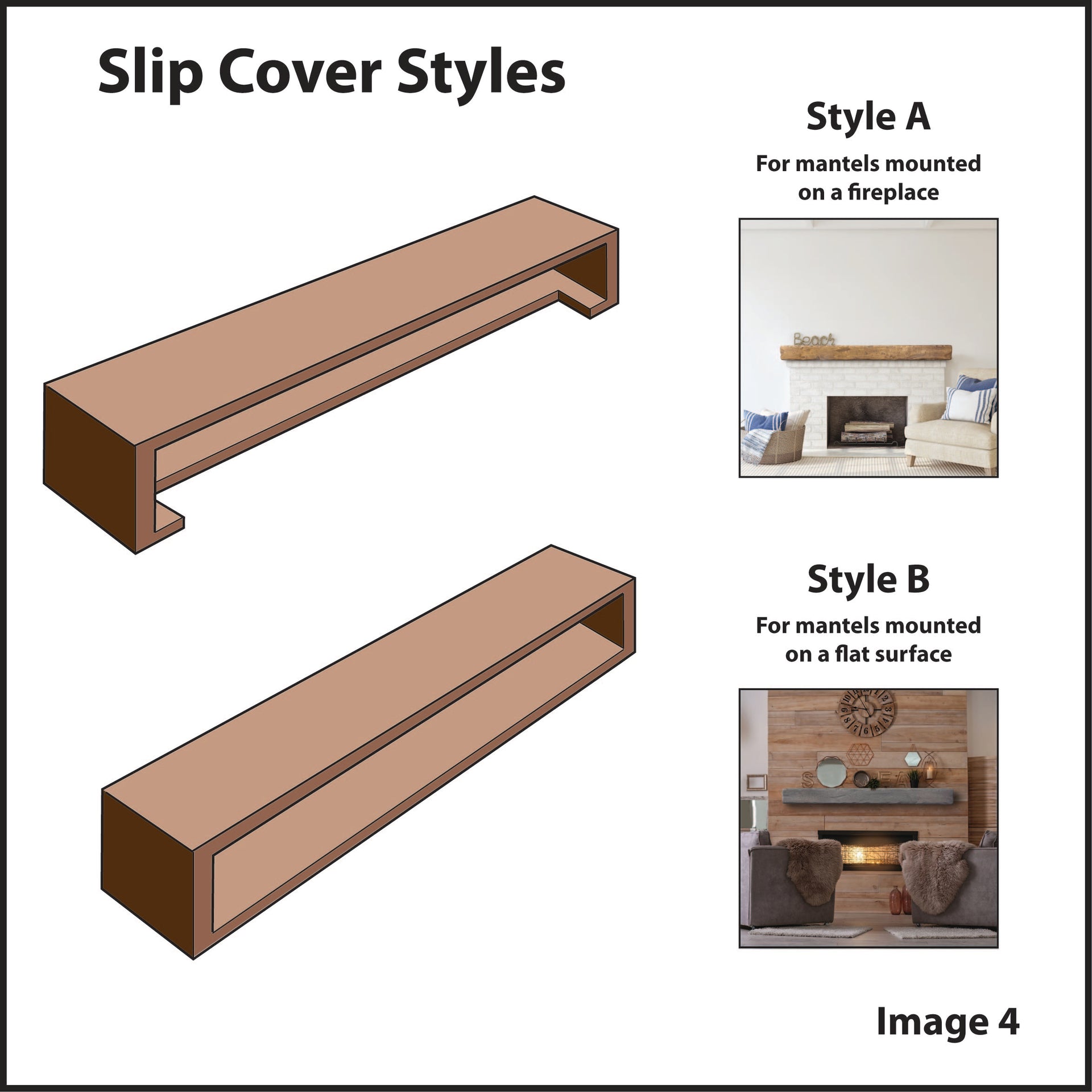 Slip Cover Styles

Style A

For mantels mounted on a fireplace

Beach

Style B

For mantels mounted on a flat surface

Image 4